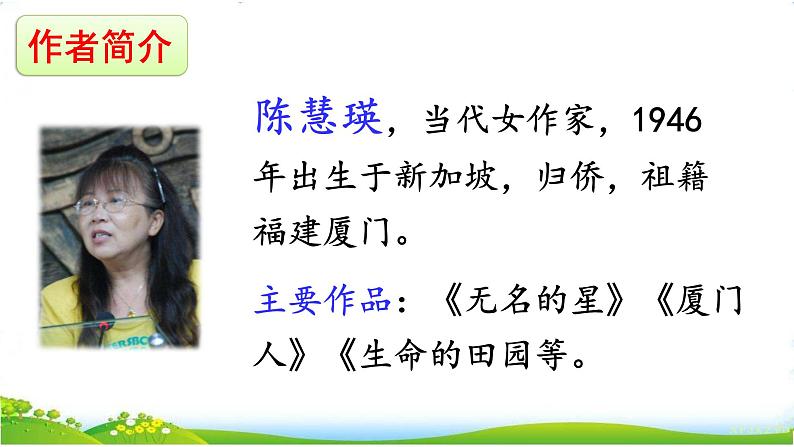 作者简介

陈慧瑛，当代女作家，1946年出生于新加坡，归侨，祖籍福建厦门。

主要作品：《无名的星》《厦门人》《生命的田园等。